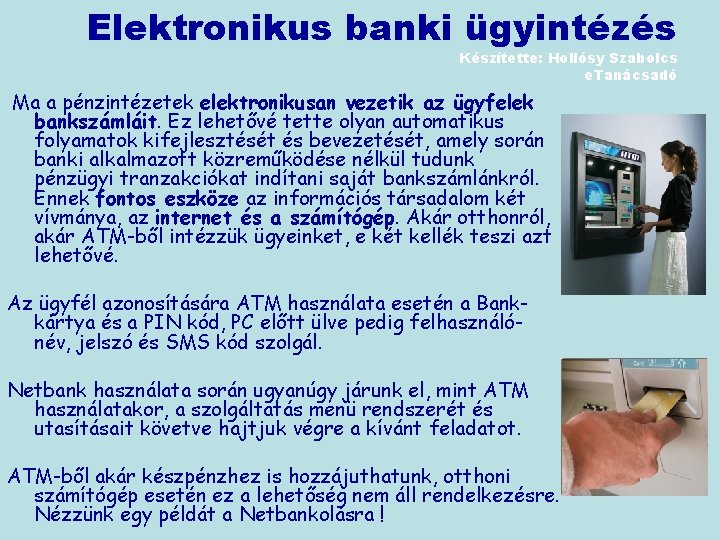 Elektronikus banki ügyintézés

Készítette: Hollósy Szabolcs
eTanácsadó

Ma a pénzintézetek elektronikusan vezetik az ügyfelek bankszámláit. Ez lehetővé tette olyan automatikus folyamatok kifejlesztését és bevezetését, amely során banki alkalmazott közreműködése nélkül tudunk pénzügyi tranzakciókat indítani saját bankszámlánkról. Ennek fontos eszköze az információs társadalom két vívmánya, az internet és a számítógép. Akár otthonról, akár ATM-ből intézzük ügyeinket, e két kellék teszi azt lehetővé.

Az ügyfél azonosítására ATM használata esetén a Bankkártya és a PIN kód, PC előtt ülve pedig felhasználónév, jelszó és SMS kód szolgál.

Netbank használata során ugyanúgy járunk el, mint ATM használatakor, a szolgáltatás menü rendszerét és utasításait követve hajtjuk végre a kívánt feladatot.

ATM-ből akár készpénzhez is hozzájuthatunk, otthoni számítógép esetén ez a lehetőség nem áll rendelkezésre. Nézzünk egy példát a Netbankolásra !